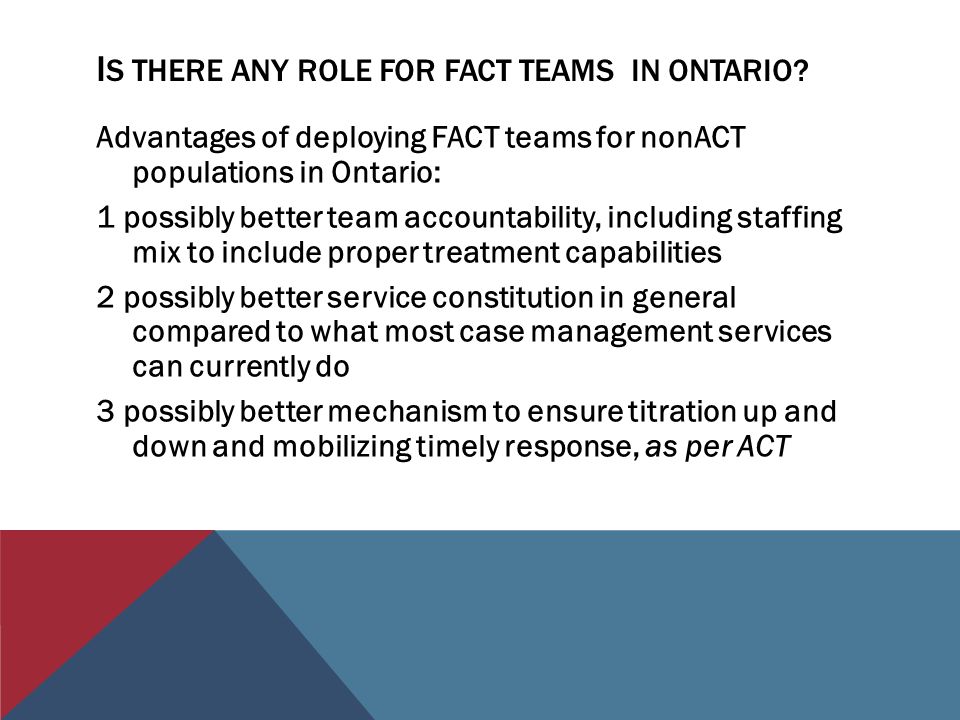 IS THERE ANY ROLE FOR FACT TEAMS IN ONTARIO?

Advantages of deploying FACT teams for nonACT populations in Ontario:

1 possibly better team accountability, including staffing mix to include proper treatment capabilities

2 possibly better service constitution in general compared to what most case management services can currently do

3 possibly better mechanism to ensure titration up and down and mobilizing timely response, as per ACT